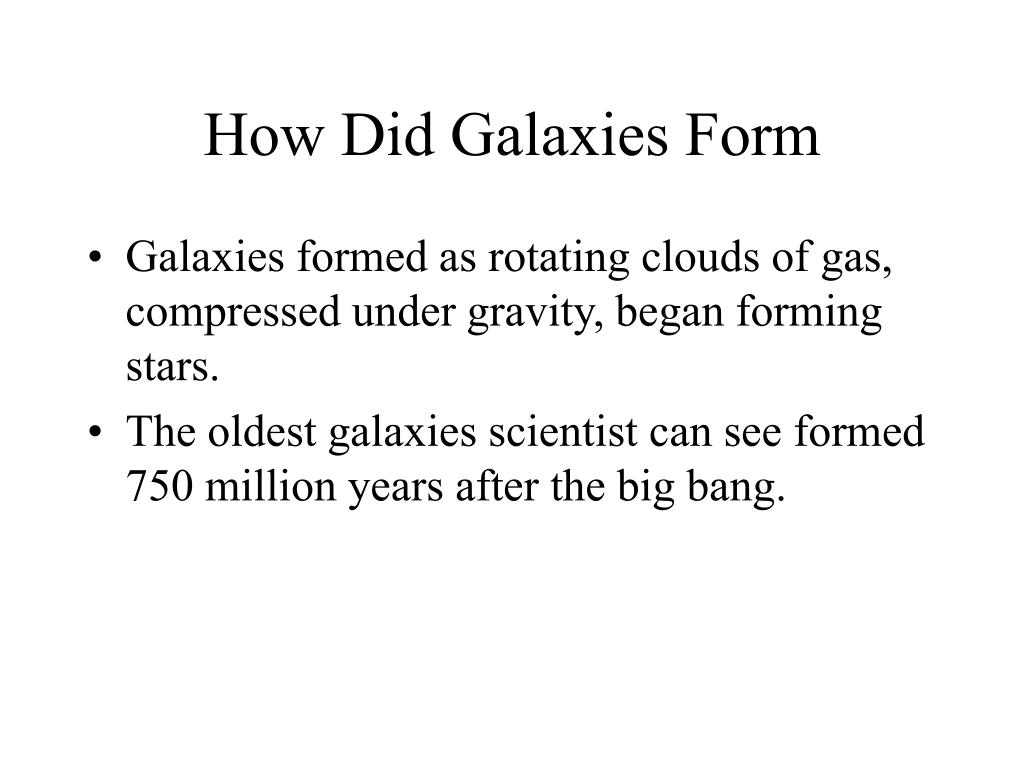 How Did Galaxies Form

• Galaxies formed as rotating clouds of gas, compressed under gravity, began forming stars.
• The oldest galaxies scientist can see formed 750 million years after the big bang.